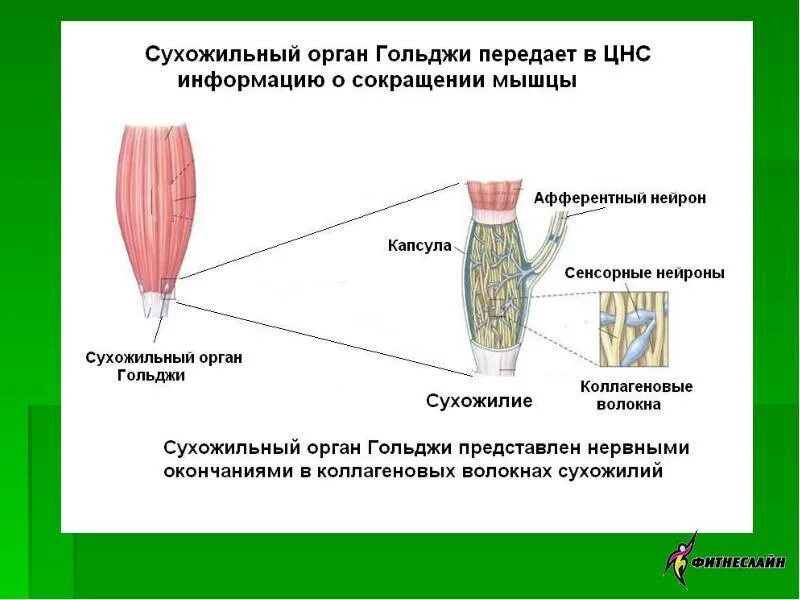 Сухожильный орган Гольджи передает в ЦНС информацию о сокращении мышцы

Афферентный нейрон

Капсула

Сенсорные нейроны

Сухожильный орган Гольджи

Сухожилие

Коллагеновые волокна

Сухожильный орган Гольджи представлен нервными окончаниями в коллагеновых волокнах сухожилий

ФИТНЕСЛАЙН